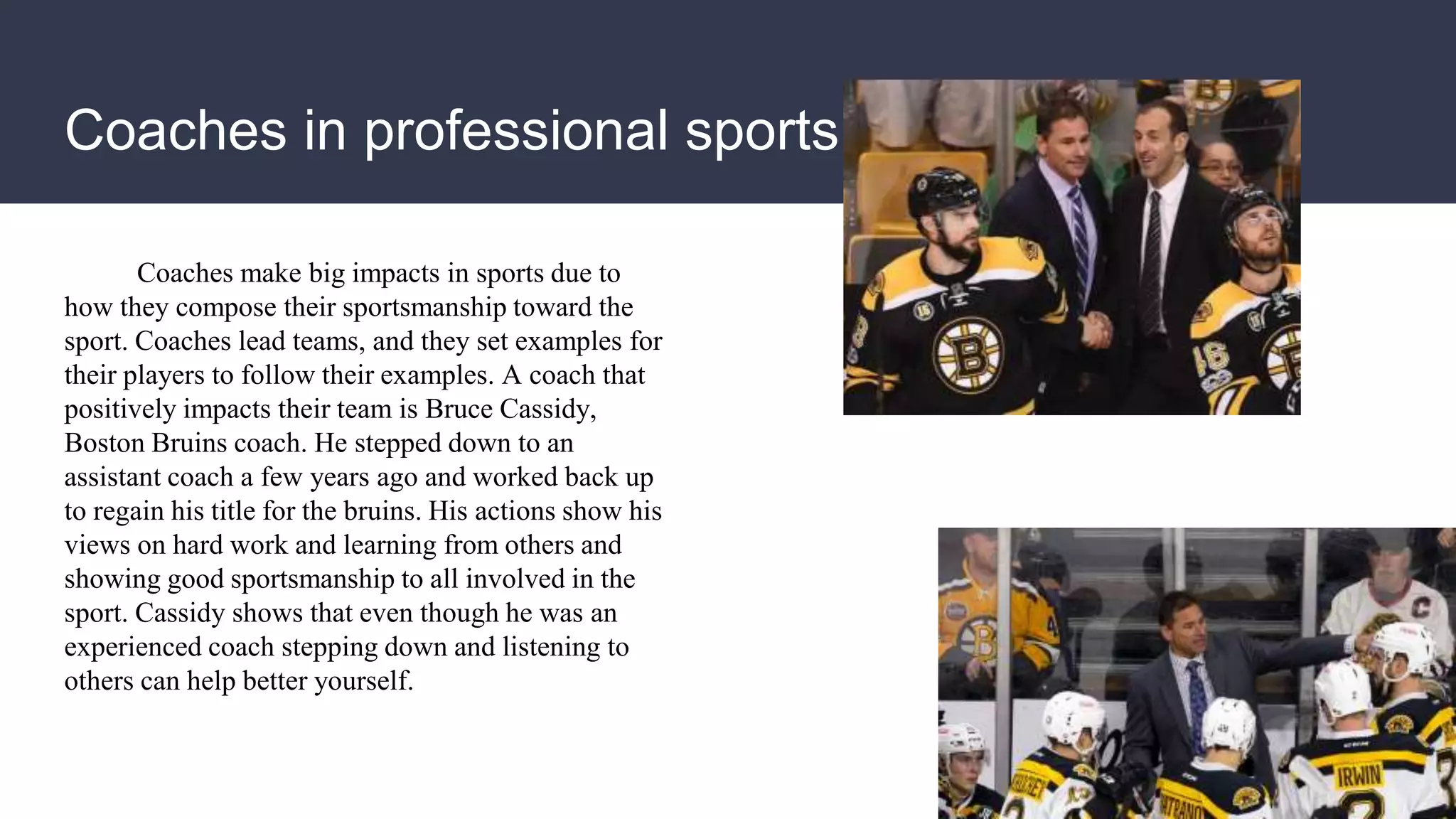 Coaches in professional sports

Coaches make big impacts in sports due to how they compose their sportsmanship toward the sport. Coaches lead teams, and they set examples for their players to follow their examples. A coach that positively impacts their team is Bruce Cassidy, Boston Bruins coach. He stepped down to an assistant coach a few years ago and worked back up to regain his title for the bruins. His actions show his views on hard work and learning from others and showing good sportsmanship to all involved in the sport. Cassidy shows that even though he was an experienced coach stepping down and listening to others can help better yourself.

IRWIN